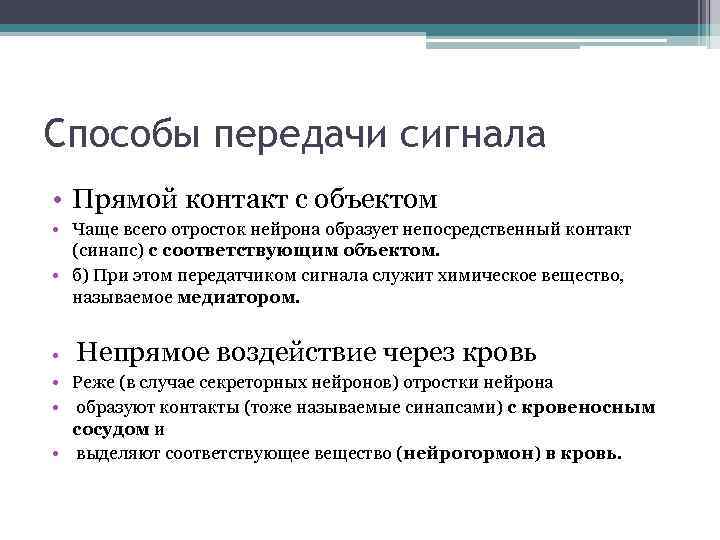 Способы передачи сигнала

• Прямой контакт с объектом
• Чаще всего отросток нейрона образует непосредственный контакт (синапс) с соответствующим объектом.
• б) При этом передатчиком сигнала служит химическое вещество, называемое медиатором.

• Непрямое воздействие через кровь
• Реже (в случае секреторных нейронов) отростки нейрона
• образуют контакты (тоже называемые синапсами) с кровеносным сосудом и
• выделяют соответствующее вещество (нейрогормон) в кровь.